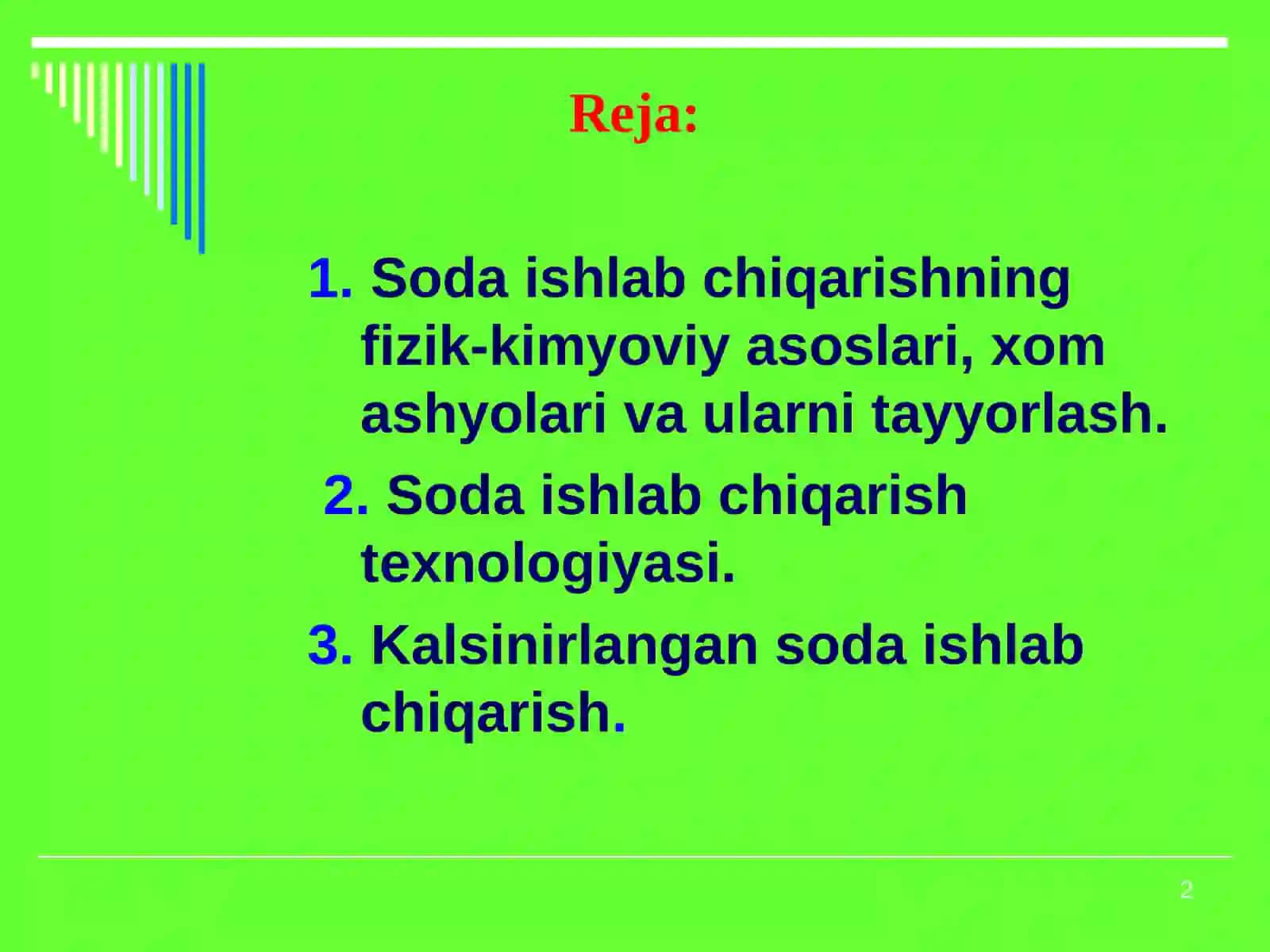 Reja:

1. Soda ishlab chiqarishning fizik-kimyoviy asoslari, xom ashyolari va ularni tayyorlash.

2. Soda ishlab chiqarish texnologiyasi.

3. Kalsinirlangan soda ishlab chiqarish.

2